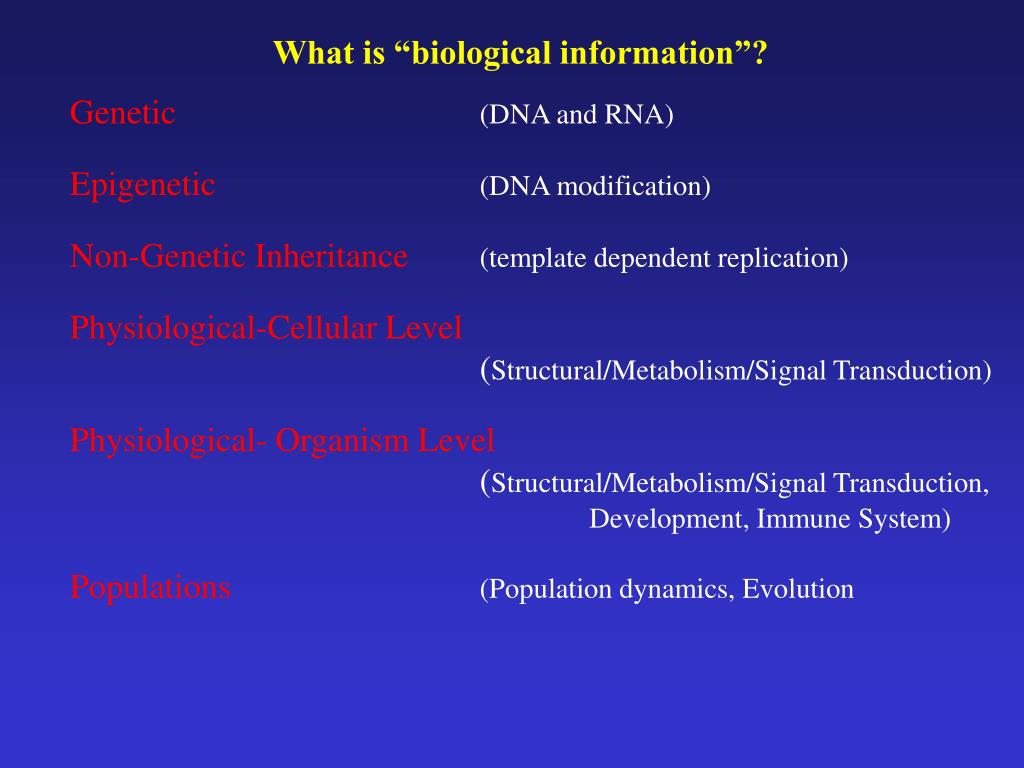 What is “biological information”?

Genetic (DNA and RNA)

Epigenetic (DNA modification)

Non-Genetic Inheritance (template dependent replication)

Physiological-Cellular Level
(Structural/Metabolism/Signal Transduction)

Physiological- Organism Level
(Structural/Metabolism/Signal Transduction, Development, Immune System)

Populations (Population dynamics, Evolution